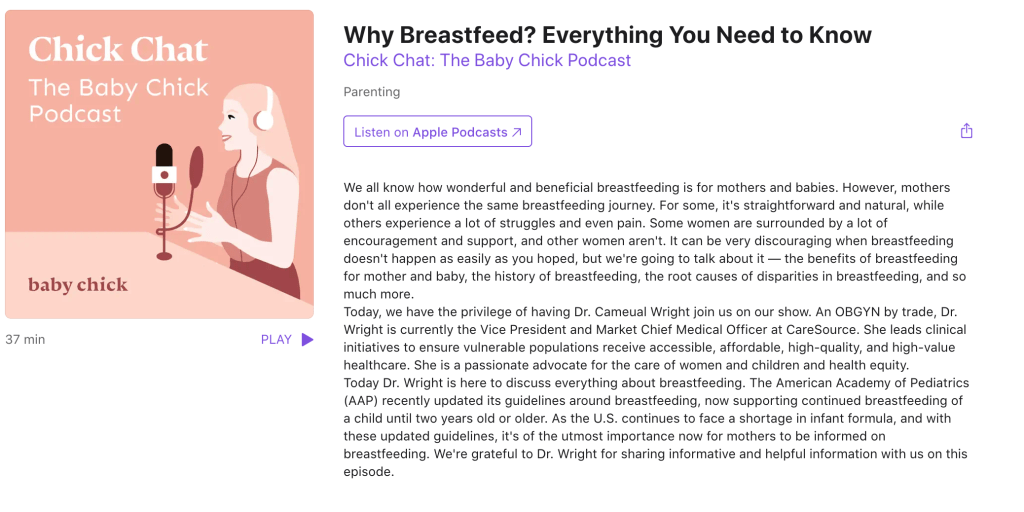 Chick Chat
The Baby Chick Podcast

baby chick

37 min

PLAY

Why Breastfeed? Everything You Need to Know

Chick Chat: The Baby Chick Podcast

Parenting

Listen on Apple Podcasts ↗

We all know how wonderful and beneficial breastfeeding is for mothers and babies. However, mothers don't all experience the same breastfeeding journey. For some, it's straightforward and natural, while others experience a lot of struggles and even pain. Some women are surrounded by a lot of encouragement and support, and other women aren't. It can be very discouraging when breastfeeding doesn't happen as easily as you hoped, but we're going to talk about it — the benefits of breastfeeding for mother and baby, the history of breastfeeding, the root causes of disparities in breastfeeding, and so much more.
Today, we have the privilege of having Dr. Cameual Wright join us on our show. An OBGYN by trade, Dr. Wright is currently the Vice President and Market Chief Medical Officer at CareSource. She leads clinical initiatives to ensure vulnerable populations receive accessible, affordable, high-quality, and high-value healthcare. She is a passionate advocate for the care of women and children and health equity.
Today Dr. Wright is here to discuss everything about breastfeeding. The American Academy of Pediatrics (AAP) recently updated its guidelines around breastfeeding, now supporting continued breastfeeding of a child until two years old or older. As the U.S. continues to face a shortage in infant formula, and with these updated guidelines, it's of the utmost importance now for mothers to be informed on breastfeeding. We're grateful to Dr. Wright for sharing informative and helpful information with us on this episode.